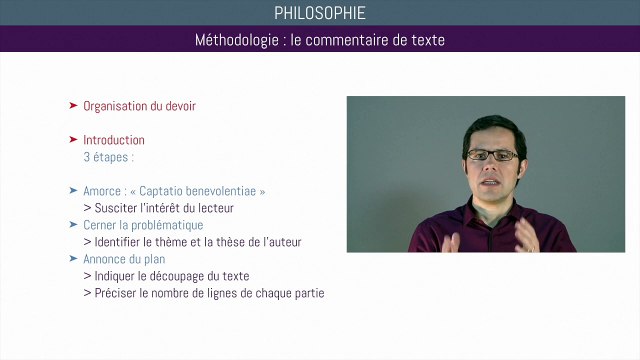 PHILOSOPHIE

Méthodologie : le commentaire de texte

➤ Organisation du devoir

➤ Introduction
3 étapes :

➤ Amorce : « Captatio benevolentiae »
> Susciter l'intérêt du lecteur
➤ Cerner la problématique
> Identifier le thème et la thèse de l'auteur
➤ Annonce du plan
> Indiquer le découpage du texte
> Préciser le nombre de lignes de chaque partie